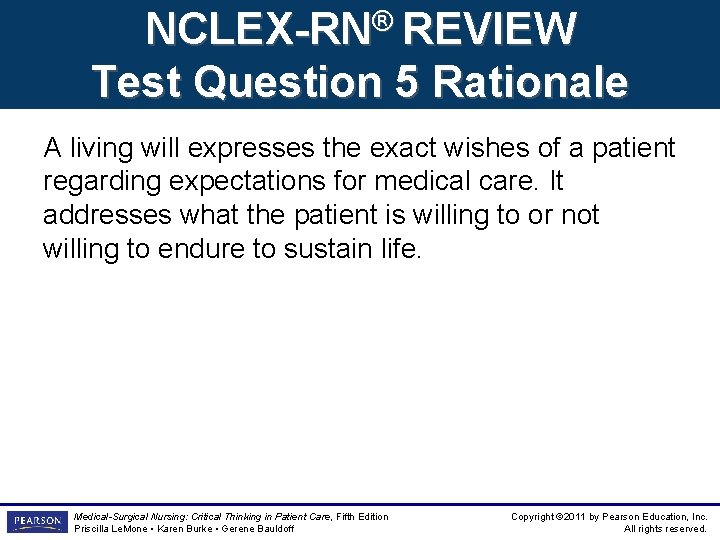 NCLEX-RN® REVIEW
Test Question 5 Rationale

A living will expresses the exact wishes of a patient regarding expectations for medical care. It addresses what the patient is willing to or not willing to endure to sustain life.

PEARSON

Medical-Surgical Nursing: Critical Thinking in Patient Care, Fifth Edition
Priscilla LeMone • Karen Burke • Gerene Bauldoff

Copyright ©2011 by Pearson Education, Inc.
All rights reserved.